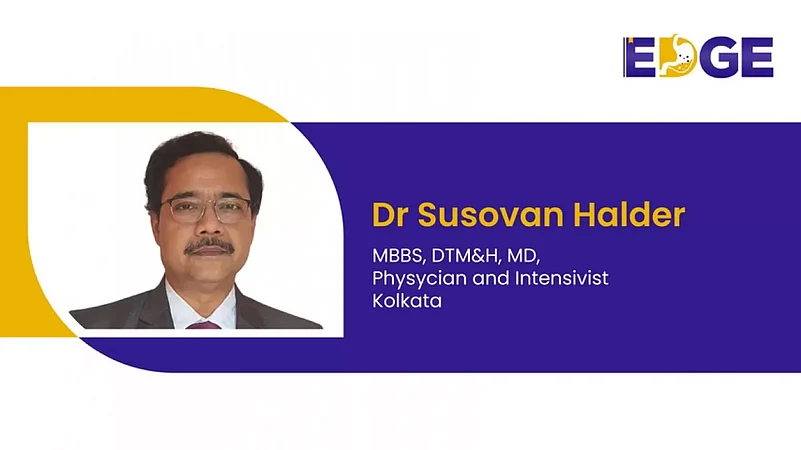 EDGE

Dr Susovan Halder

MBBS, DTM&H, MD,
Physycian and Intensivist
Kolkata